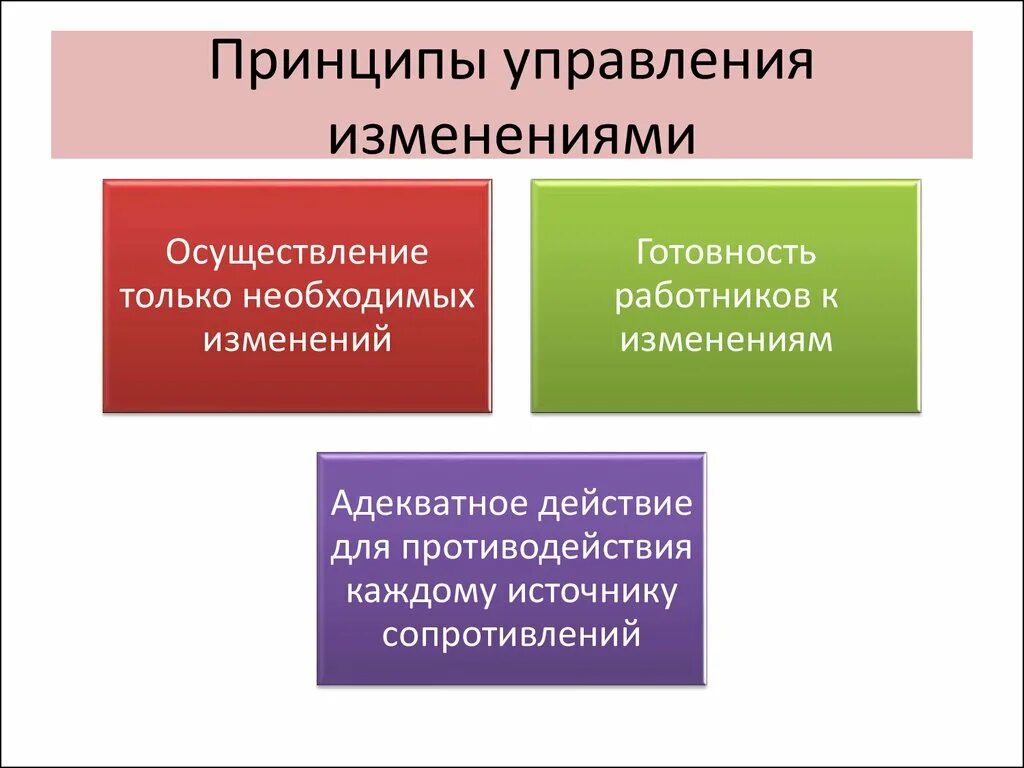 Принципы управления изменениями

Осуществление только необходимых изменений

Готовность работников к изменениям

Адекватное действие для противодействия каждому источнику сопротивлений